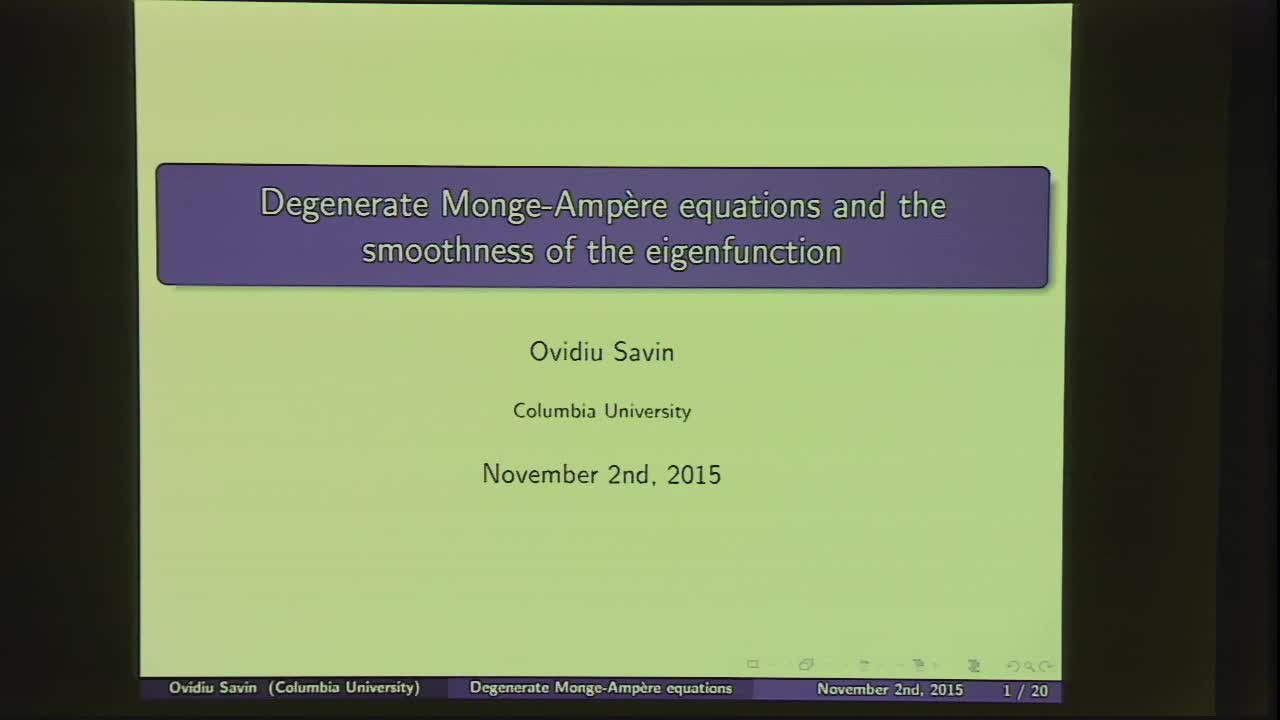 Degenerate Monge-Ampère equations and the smoothness of the eigenfunction

Ovidiu Savin

Columbia University

November 2nd, 2015

Ovidiu Savin (Columbia University) Degenerate Monge-Ampère equations November 2nd, 2015 1 / 20